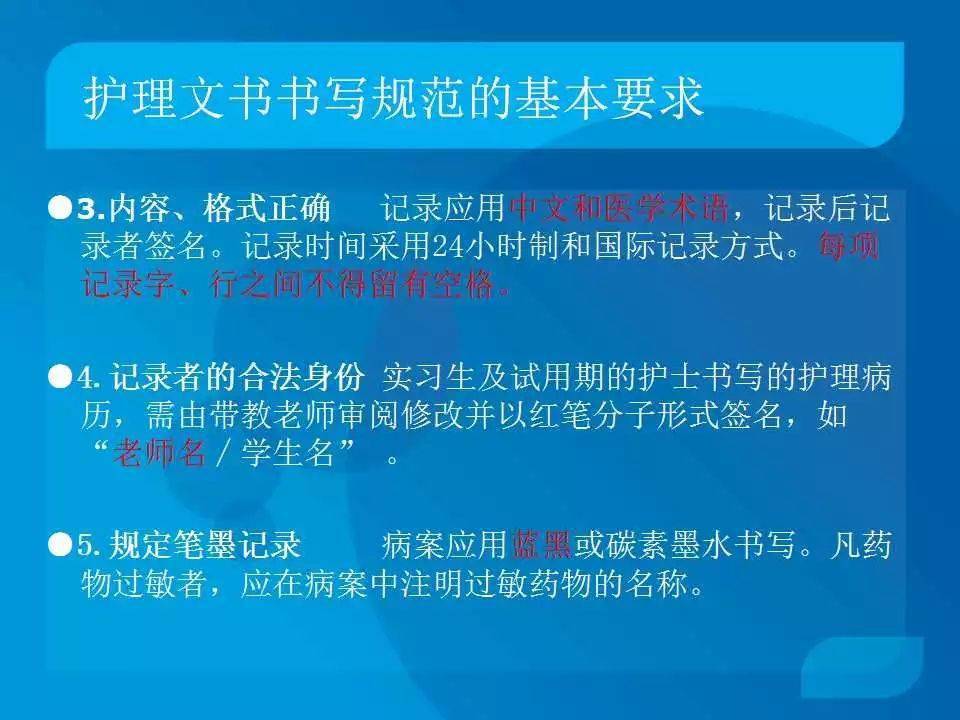 护理文书书写规范的基本要求

●3.内容、格式正确　　记录应用中文和医学术语，记录后记录者签名。记录时间采用24小时制和国际记录方式。每项记录字、行之间不得留有空格。

●4. 记录者的合法身份　实习生及试用期的护士书写的护理病历，需由带教老师审阅修改并以红笔分子形式签名，如“老师名／学生名”　。

●5. 规定笔墨记录　　　病案应用蓝黑或碳素墨水书写。凡药物过敏者，应在病案中注明过敏药物的名称。